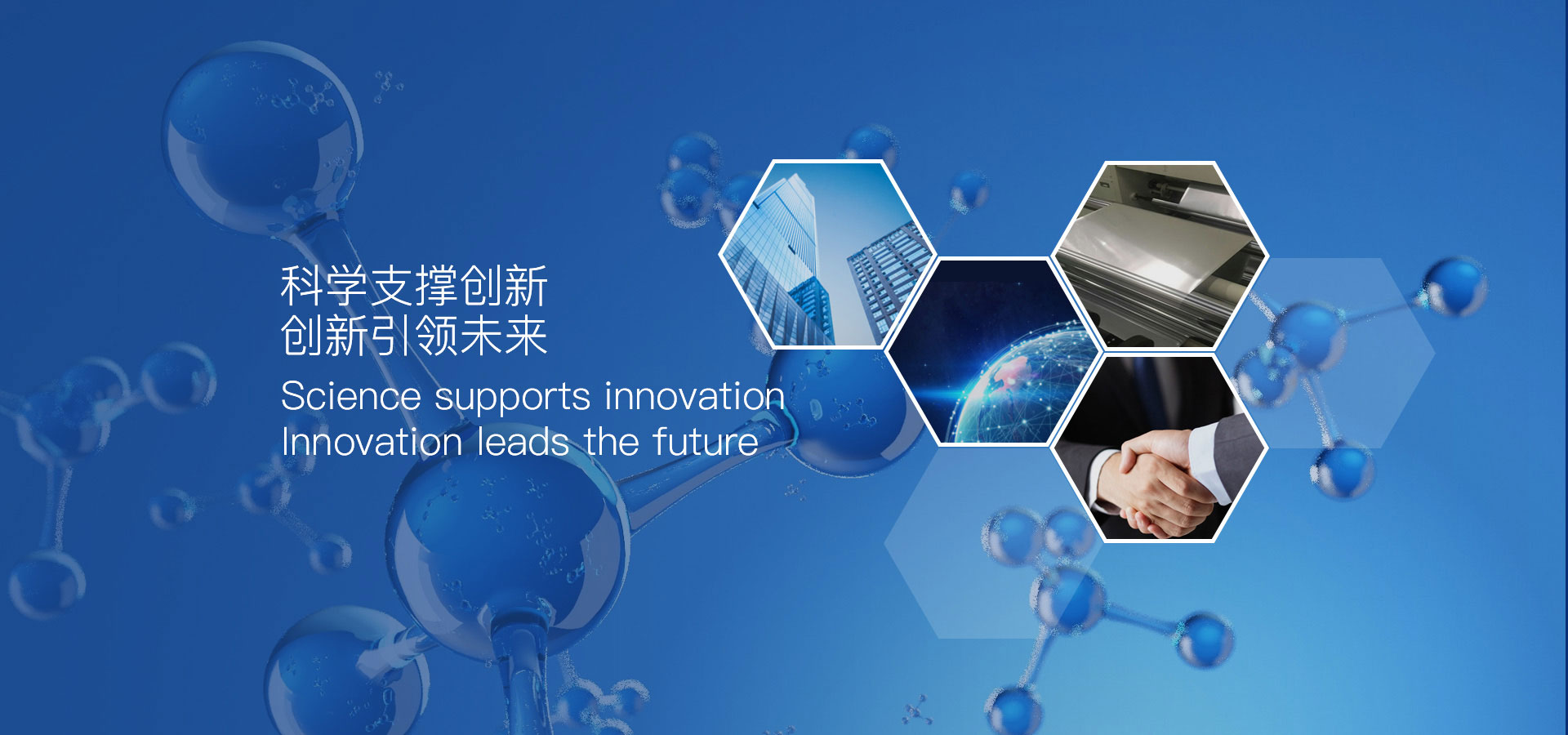 科学支撑创新
创新引领未来
Science supports innovation
Innovation leads the future